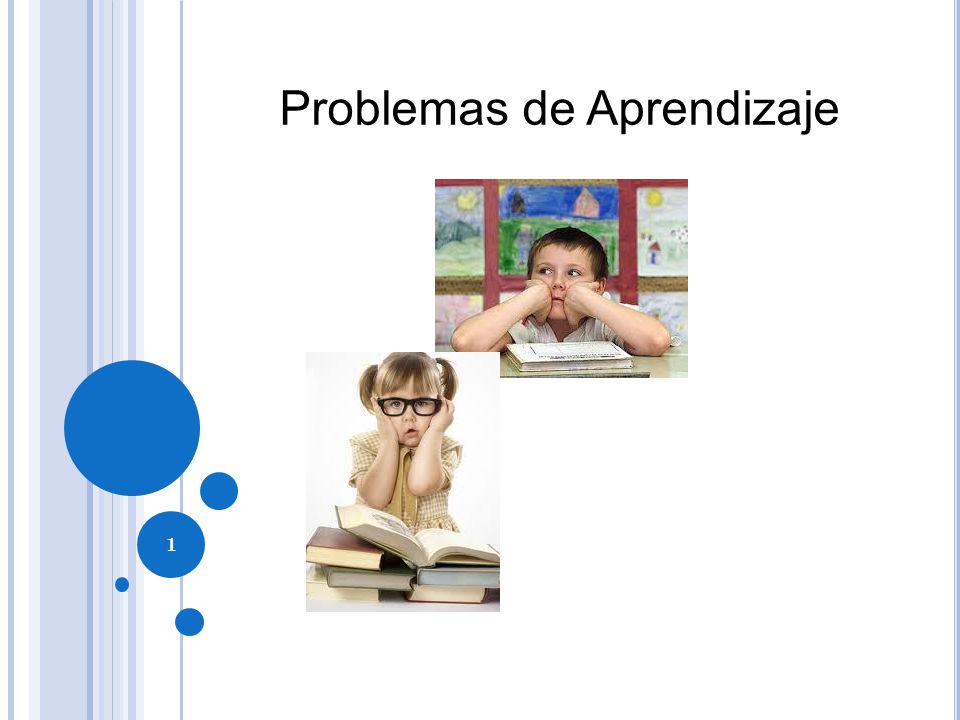 Problemas de Aprendizaje

1